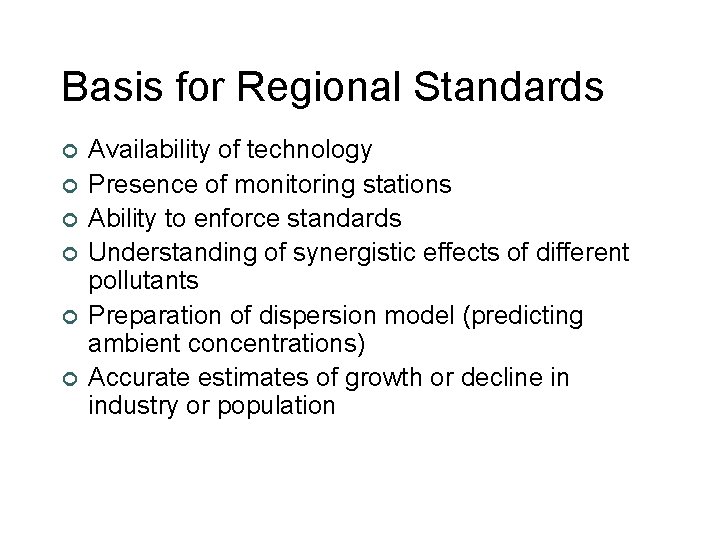 Basis for Regional Standards

- Availability of technology
- Presence of monitoring stations
- Ability to enforce standards
- Understanding of synergistic effects of different pollutants
- Preparation of dispersion model (predicting ambient concentrations)
- Accurate estimates of growth or decline in industry or population